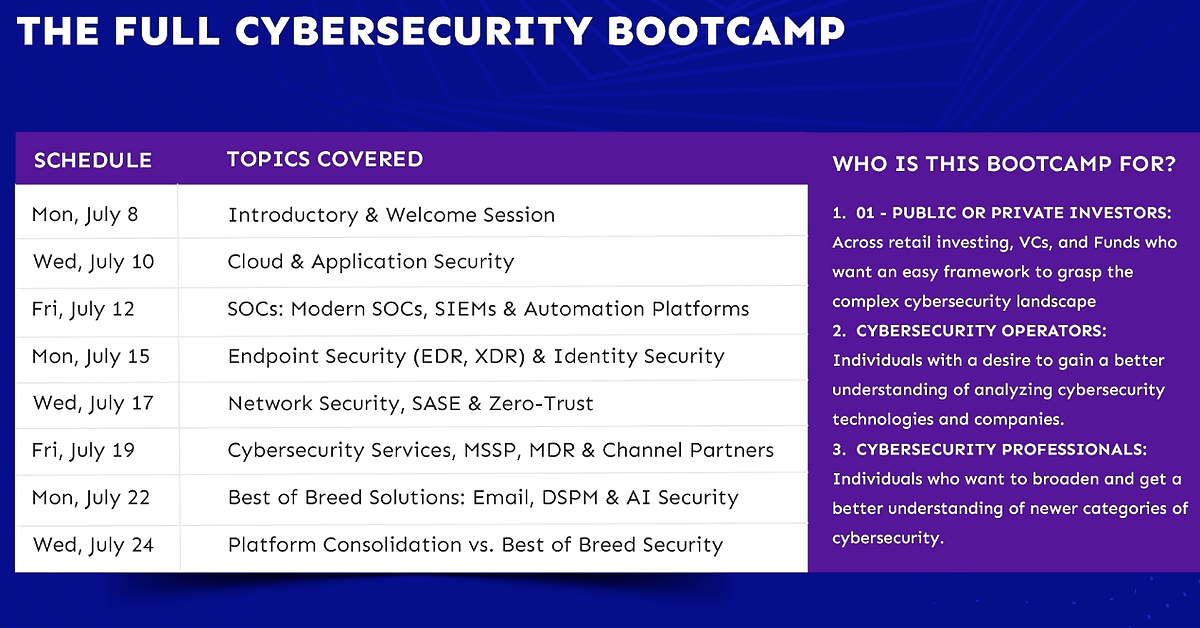 THE FULL CYBERSECURITY BOOTCAMP

| SCHEDULE | TOPICS COVERED |
|---|---|
| Mon, July 8 | Introductory & Welcome Session |
| Wed, July 10 | Cloud & Application Security |
| Fri, July 12 | SOCs: Modern SOCs, SIEMs & Automation Platforms |
| Mon, July 15 | Endpoint Security (EDR, XDR) & Identity Security |
| Wed, July 17 | Network Security, SASE & Zero-Trust |
| Fri, July 19 | Cybersecurity Services, MSSP, MDR & Channel Partners |
| Mon, July 22 | Best of Breed Solutions: Email, DSPM & AI Security |
| Wed, July 24 | Platform Consolidation vs. Best of Breed Security |

WHO IS THIS BOOTCAMP FOR?

1. 01 - PUBLIC OR PRIVATE INVESTORS: Across retail investing, VCs, and Funds who want an easy framework to grasp the complex cybersecurity landscape
2. CYBERSECURITY OPERATORS: Individuals with a desire to gain a better understanding of analyzing cybersecurity technologies and companies.
3. CYBERSECURITY PROFESSIONALS: Individuals who want to broaden and get a better understanding of newer categories of cybersecurity.